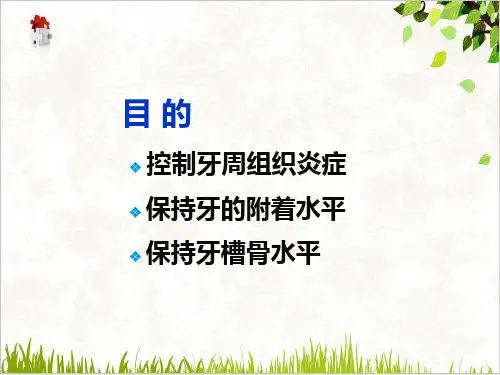 目 的

❖ 控制牙周组织炎症

❖ 保持牙的附着水平

❖ 保持牙槽骨水平